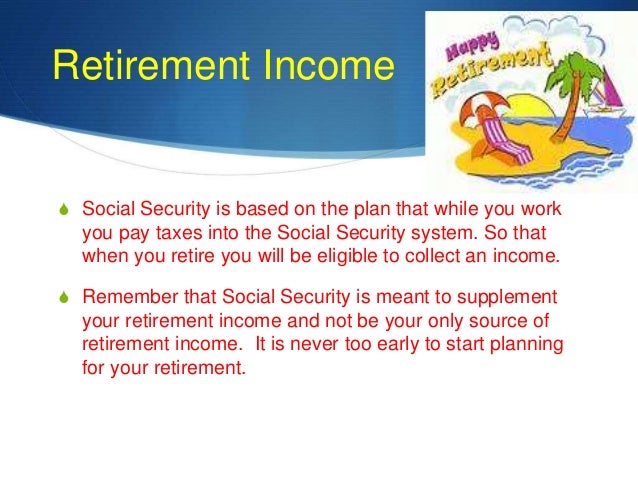 Retirement Income

Happy Retirement

Social Security is based on the plan that while you work you pay taxes into the Social Security system. So that when you retire you will be eligible to collect an income.

Remember that Social Security is meant to supplement your retirement income and not be your only source of retirement income. It is never too early to start planning for your retirement.